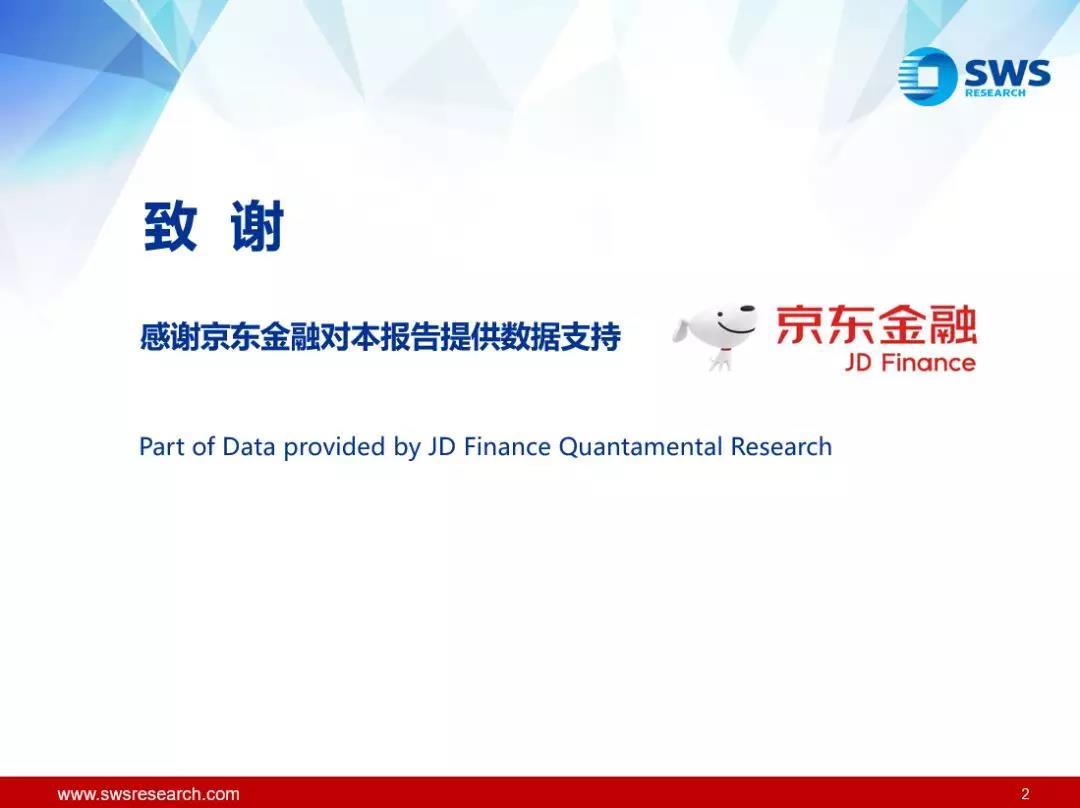 SWS RESEARCH

致 谢

感谢京东金融对本报告提供数据支持

京东金融
JD Finance

Part of Data provided by JD Finance Quantamental Research

www.swsresearch.com

2